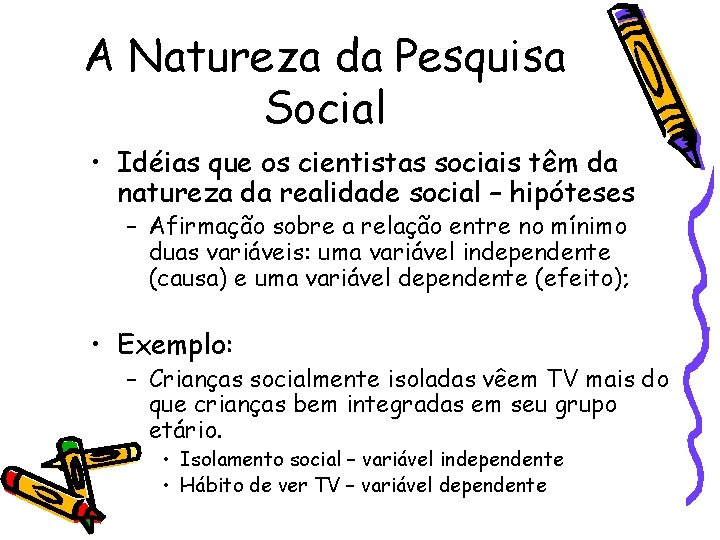 A Natureza da Pesquisa Social

• Idéias que os cientistas sociais têm da natureza da realidade social – hipóteses
  – Afirmação sobre a relação entre no mínimo duas variáveis: uma variável independente (causa) e uma variável dependente (efeito);

• Exemplo:
  – Crianças socialmente isoladas vêem TV mais do que crianças bem integradas em seu grupo etário.
    • Isolamento social – variável independente
    • Hábito de ver TV – variável dependente